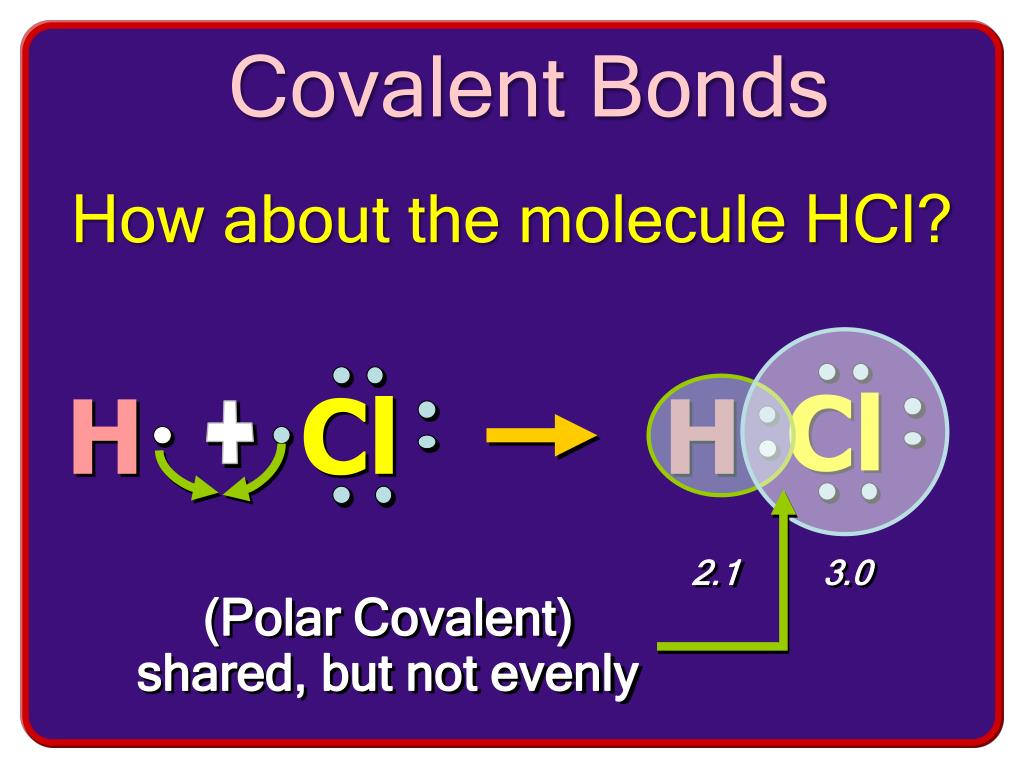 Covalent Bonds

How about the molecule HCl?

H + Cl → H Cl

2.1 3.0

(Polar Covalent)
shared, but not evenly